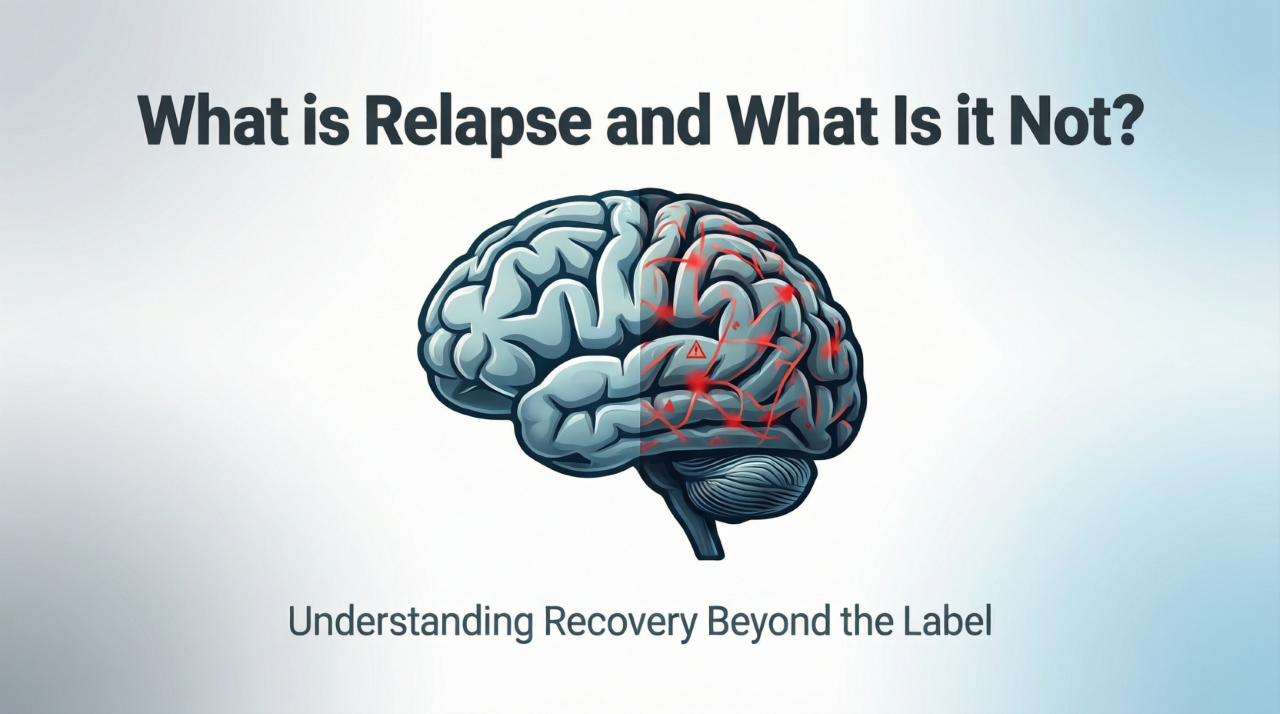 What is Relapse and What Is it Not?

Understanding Recovery Beyond the Label